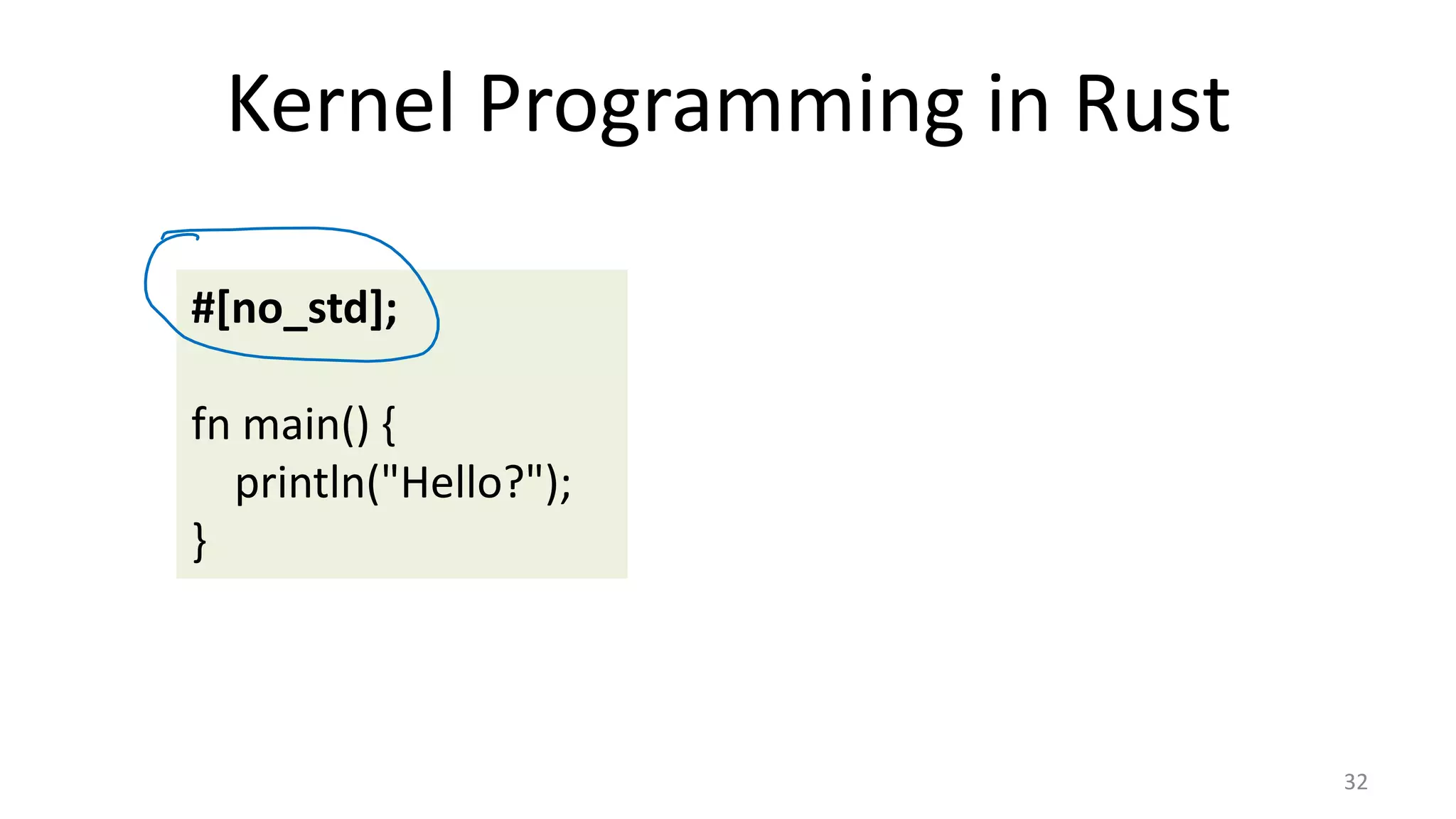 Kernel Programming in Rust

#[no_std];

fn main() {
  println("Hello?");
}

32